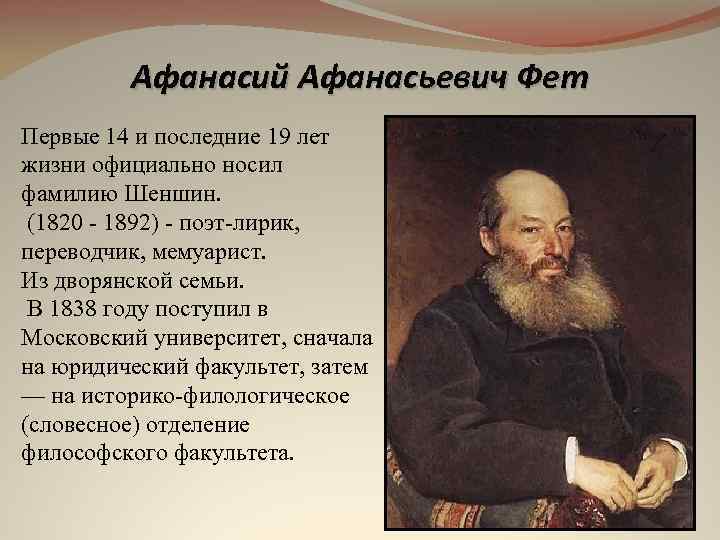 Афанасий Афанасьевич Фет

Первые 14 и последние 19 лет жизни официально носил фамилию Шеншин.
(1820 - 1892) - поэт-лирик, переводчик, мемуарист.
Из дворянской семьи.
В 1838 году поступил в Московский университет, сначала на юридический факультет, затем — на историко-филологическое (словесное) отделение философского факультета.